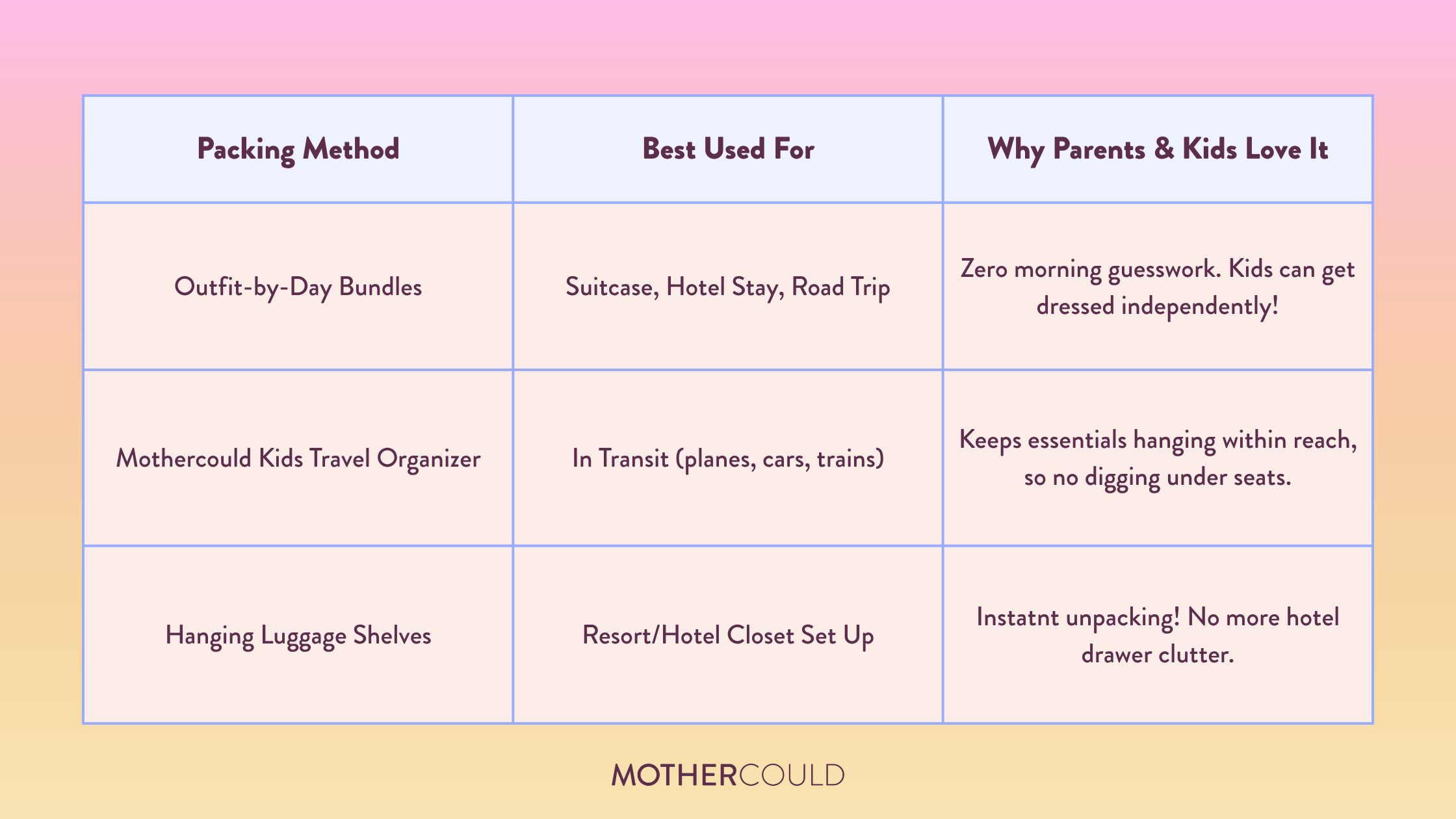 | Packing Method | Best Used For | Why Parents & Kids Love It |
|---|---|---|
| Outfit-by-Day Bundles | Suitcase, Hotel Stay, Road Trip | Zero morning guesswork. Kids can get dressed independently! |
| Mothercould Kids Travel Organizer | In Transit (planes, cars, trains) | Keeps essentials hanging within reach, so no digging under seats. |
| Hanging Luggage Shelves | Resort/Hotel Closet Set Up | Instatnt unpacking! No more hotel drawer clutter. |

MOTHERCOULD